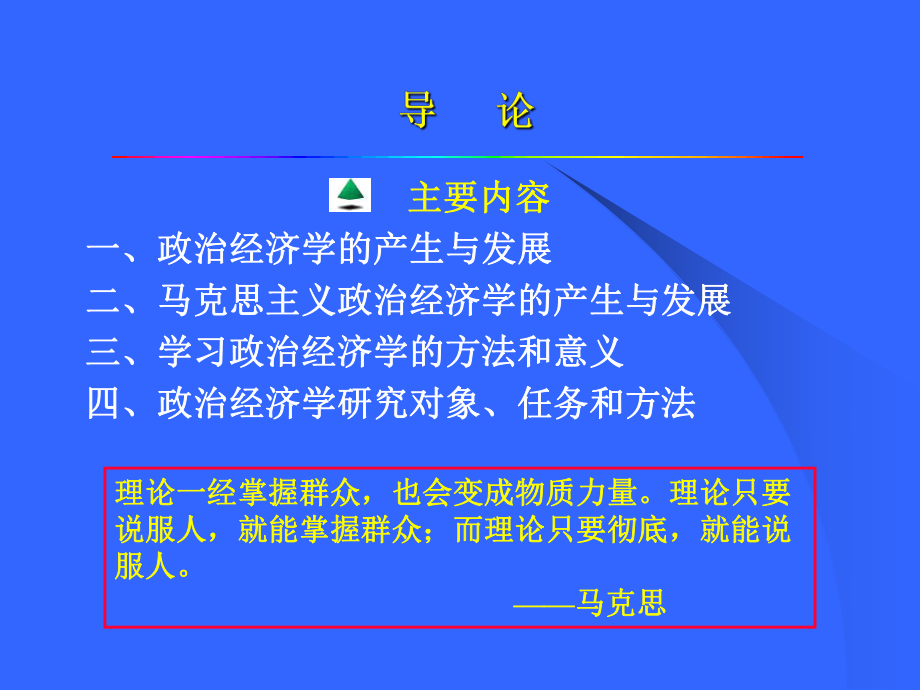 导　论

主要内容

一、政治经济学的产生与发展

二、马克思主义政治经济学的产生与发展

三、学习政治经济学的方法和意义

四、政治经济学研究对象、任务和方法

理论一经掌握群众，也会变成物质力量。理论只要说服人，就能掌握群众；而理论只要彻底，就能说服人。

——马克思